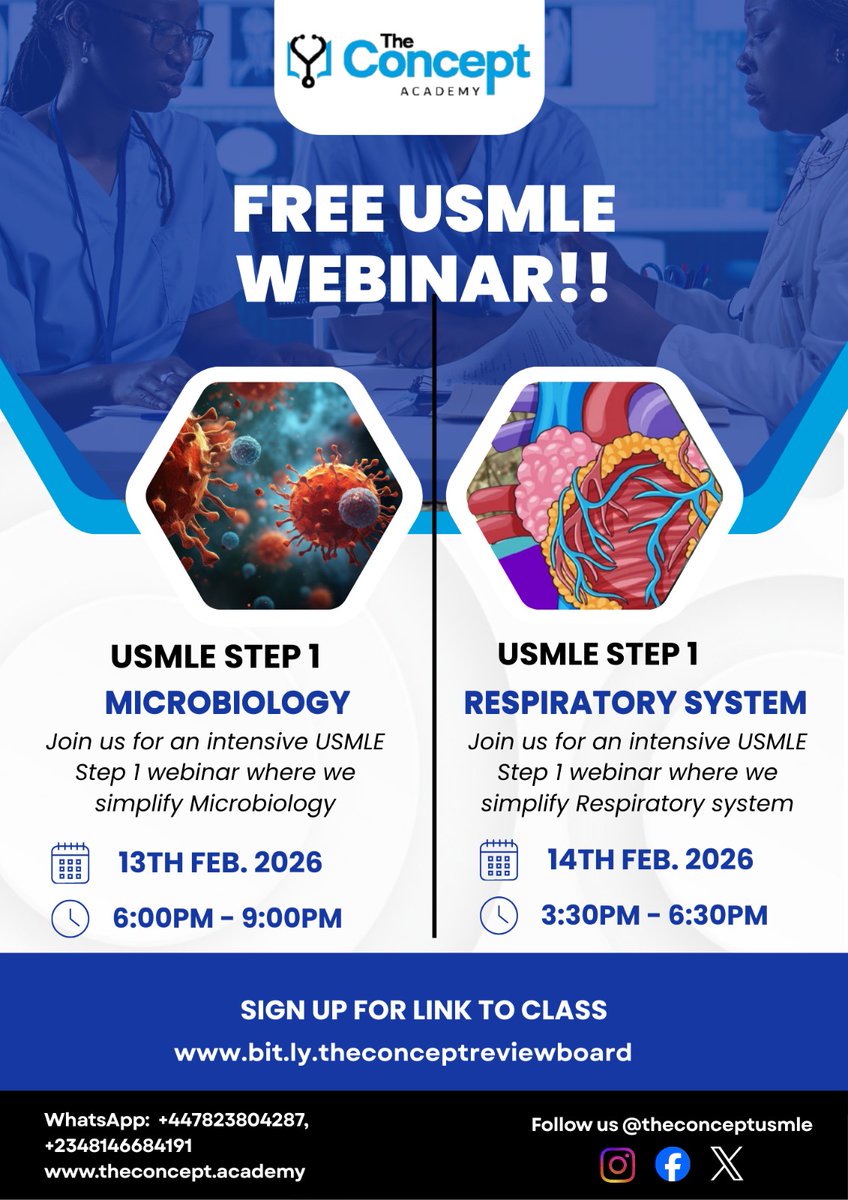 The Concept ACADEMY

FREE USMLE WEBINAR!!

USMLE STEP 1
MICROBIOLOGY
Join us for an intensive USMLE Step 1 webinar where we simplify Microbiology

13TH FEB. 2026
6:00PM - 9:00PM

USMLE STEP 1
RESPIRATORY SYSTEM
Join us for an intensive USMLE Step 1 webinar where we simplify Respiratory system

14TH FEB. 2026
3:30PM - 6:30PM

SIGN UP FOR LINK TO CLASS
www.bit.ly.theconceptreviewboard

WhatsApp: +447823804287, +2348146684191
www.theconcept.academy

Follow us @theconceptusmle